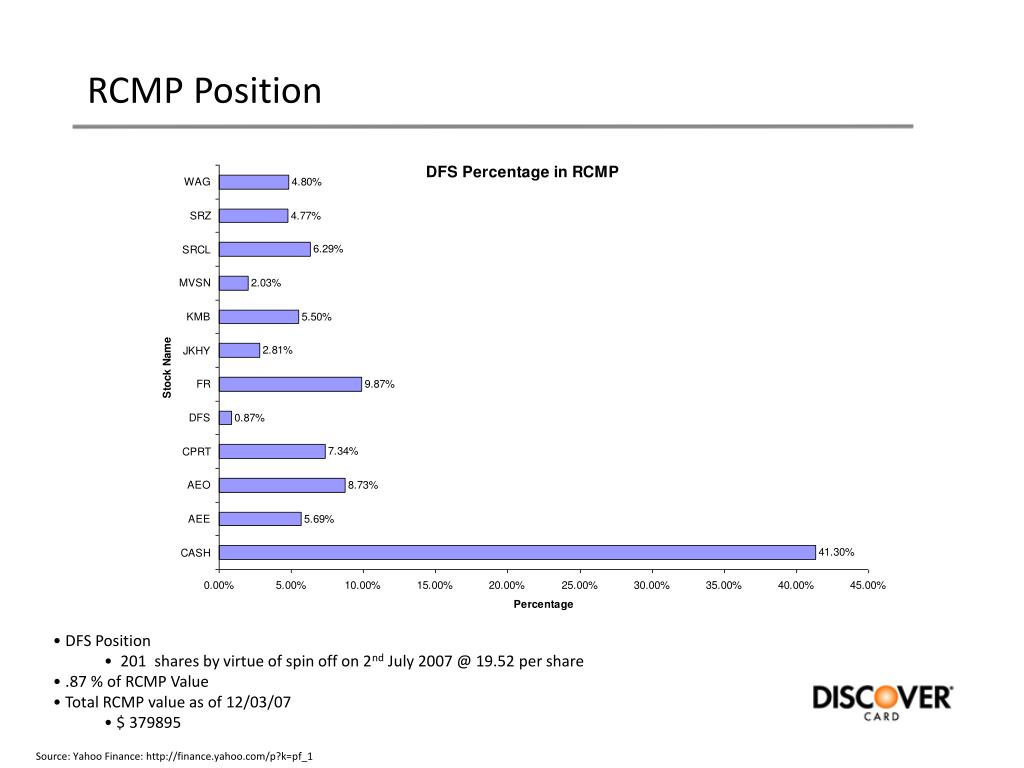 RCMP Position

DFS Percentage in RCMP

Stock Name

WAG 4.80%
SRZ 4.77%
SRCL 6.29%
MVSN 2.03%
KMB 5.50%
JKHY 2.81%
FR 9.87%
DFS 0.87%
CPRT 7.34%
AEO 8.73%
AEE 5.69%
CASH 41.30%

0.00% 5.00% 10.00% 15.00% 20.00% 25.00% 30.00% 35.00% 40.00% 45.00%

Percentage

• DFS Position
• 201 shares by virtue of spin off on 2$^{nd}$ July 2007 @ 19.52 per share
• .87 % of RCMP Value
• Total RCMP value as of 12/03/07
• $ 379895

DISCOVER CARD

Source: Yahoo Finance: http://finance.yahoo.com/p?k=pf_1